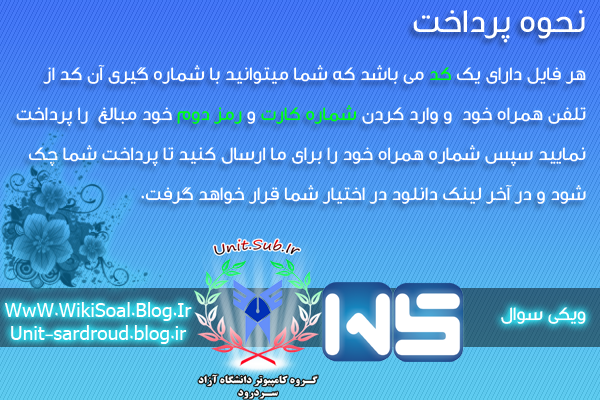 نحوه پرداخت

هر فایل دارای یک کد می باشد که شما میتوانید با شماره گیری آن کد از تلفن همراه خود و وارد کردن شماره کارت و رمز دوم خود مبالغ را پرداخت نمایید سپس شماره همراه خود را برای ما ارسال کنید تا پرداخت شما چک شود و در آخر لینک دانلود در اختیار شما قرار خواهد گرفت.

Unit.Sub.Ir

WwW.WikiSoal.Blog.Ir
Unit-sardroud.blog.ir

WS

ویکی سوال

گروه کامپیوتر دانشگاه آزاد سردرود